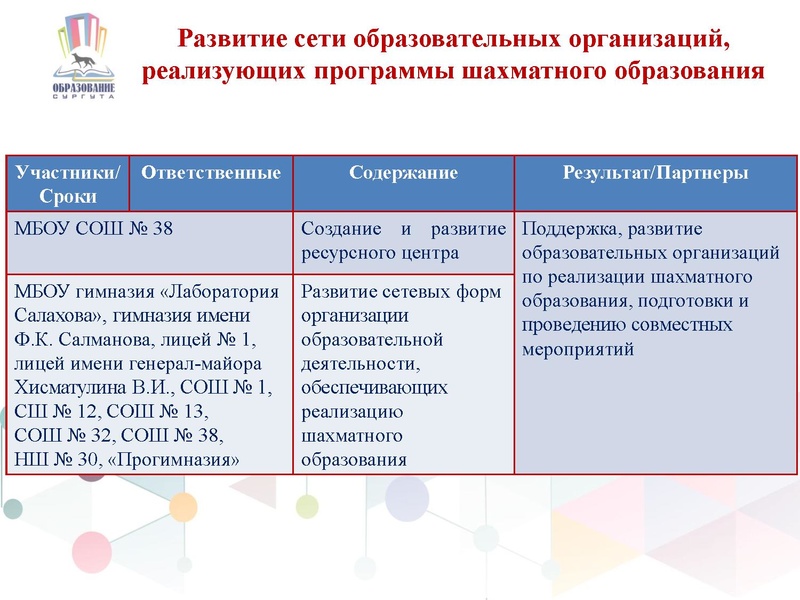 ОБРАЗОВАНИЕ СУРГУТА

Развитие сети образовательных организаций, реализующих программы шахматного образования

| Участники/ Сроки | Ответственные | Содержание | Результат/Партнеры |
|---|---|---|---|
| МБОУ СОШ № 38 | | Создание и развитие ресурсного центра | Поддержка, развитие образовательных организаций по реализации шахматного образования, подготовки и проведению совместных мероприятий |
| МБОУ гимназия «Лаборатория Салахова», гимназия имени Ф.К. Салманова, лицей № 1, лицей имени генерал-майора Хисматулина В.И., СОШ № 1, СШ № 12, СОШ № 13, СОШ № 32, СОШ № 38, НШ № 30, «Прогимназия» | | Развитие сетевых форм организации образовательной деятельности, обеспечивающих реализацию шахматного образования | |